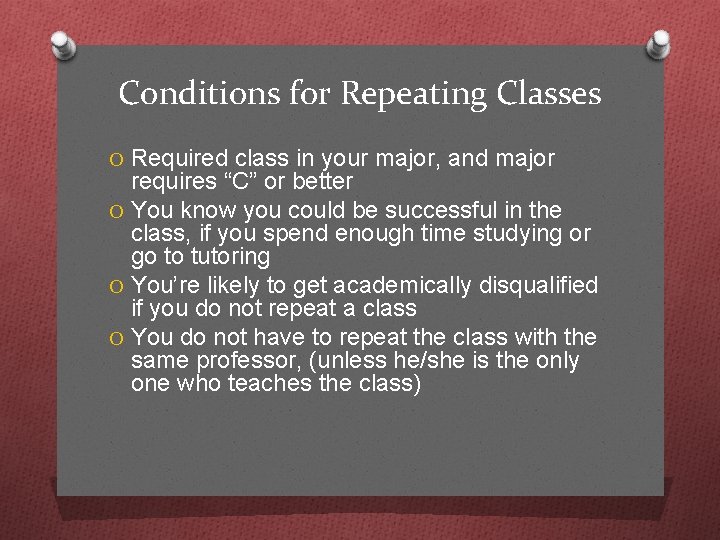 Conditions for Repeating Classes

O Required class in your major, and major requires “C” or better

O You know you could be successful in the class, if you spend enough time studying or go to tutoring

O You’re likely to get academically disqualified if you do not repeat a class

O You do not have to repeat the class with the same professor, (unless he/she is the only one who teaches the class)